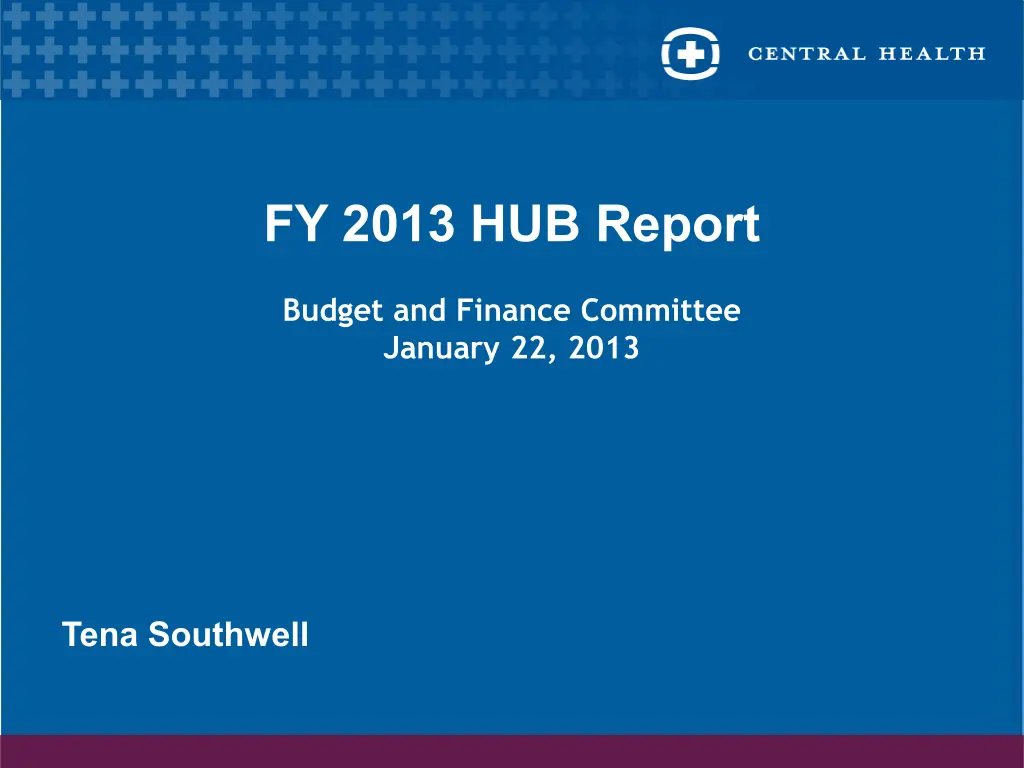 CENTRAL HEALTH

FY 2013 HUB Report

Budget and Finance Committee
January 22, 2013

Tena Southwell